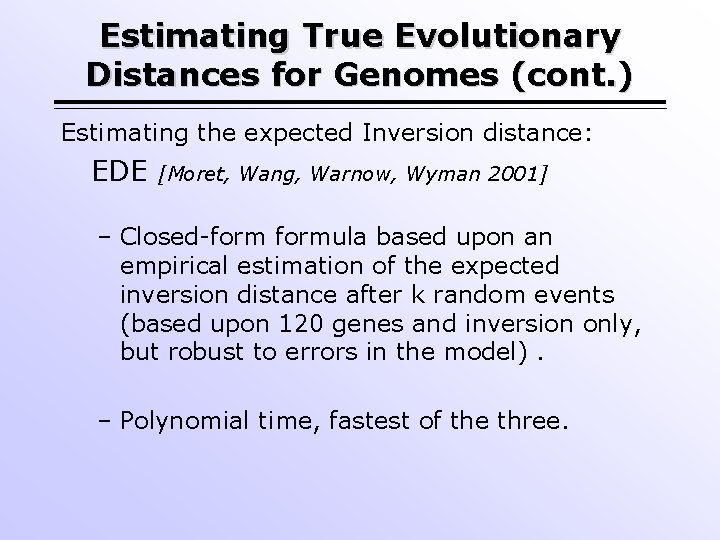 Estimating True Evolutionary Distances for Genomes (cont.)

Estimating the expected Inversion distance:

EDE [Moret, Wang, Warnow, Wyman 2001]

– Closed-form formula based upon an empirical estimation of the expected inversion distance after k random events (based upon 120 genes and inversion only, but robust to errors in the model) .

– Polynomial time, fastest of the three.